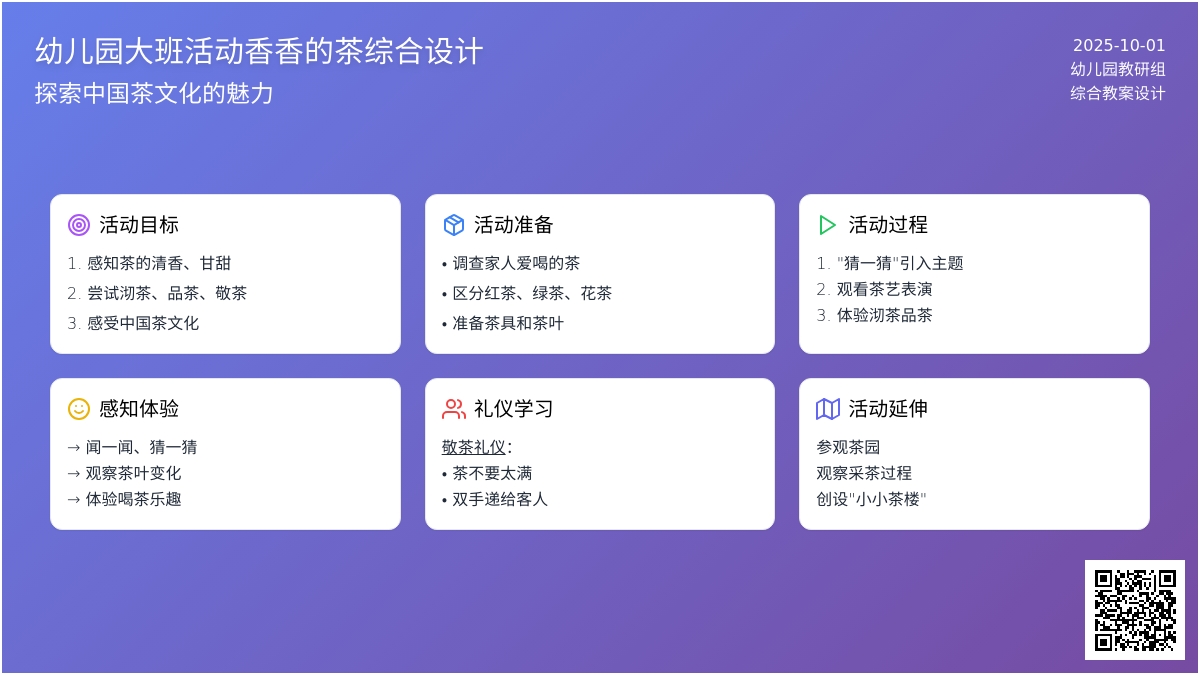 幼儿园大班活动香香的茶综合设计
探索中国茶文化的魅力

2025-10-01
幼儿园教研组
综合教案设计

活动目标
1. 感知茶的清香、甘甜
2. 尝试沏茶、品茶、敬茶
3. 感受中国茶文化

活动准备
• 调查家人爱喝的茶
• 区分红茶、绿茶、花茶
• 准备茶具和茶叶

活动过程
1. "猜一猜"引入主题
2. 观看茶艺表演
3. 体验沏茶品茶

感知体验
→ 闻一闻、猜一猜
→ 观察茶叶变化
→ 体验喝茶乐趣

礼仪学习
敬茶礼仪:
• 茶不要太满
• 双手递给客人

活动延伸
参观茶园
观察采茶过程
创设"小小茶楼"